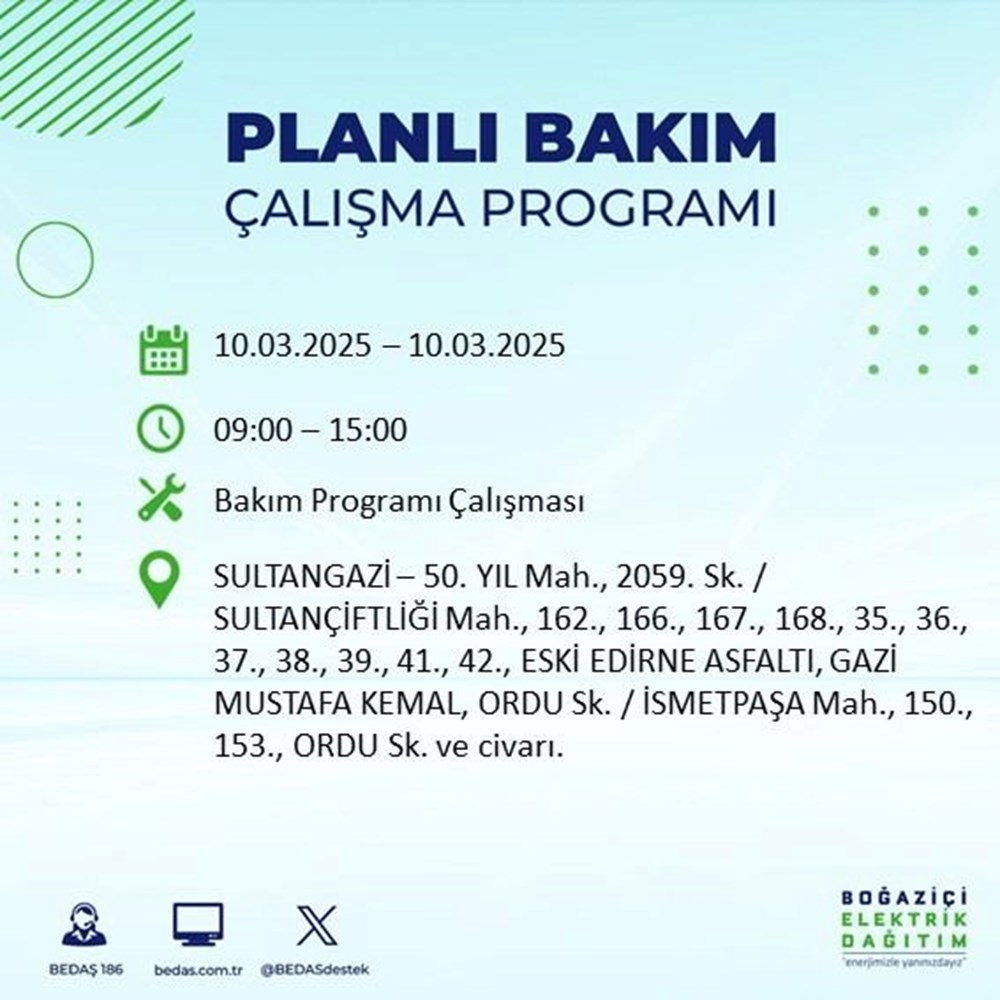 PLANLI BAKIM
ÇALIŞMA PROGRAMI

10.03.2025 – 10.03.2025

09:00 – 15:00

Bakım Programı Çalışması

SULTANGAZİ – 50. YIL Mah., 2059. Sk. / SULTANÇİFTLİĞİ Mah., 162., 166., 167., 168., 35., 36., 37., 38., 39., 41., 42., ESKİ EDİRNE ASFALTI, GAZİ MUSTAFA KEMAL, ORDU Sk. / İSMETPAŞA Mah., 150., 153., ORDU Sk. ve civarı.

BEDAŞ 186
bedas.com.tr
@BEDASdestek

BOĞAZİÇİ
ELEKTRİK
DAĞITIM
"enerjimizle yanınızdayız"